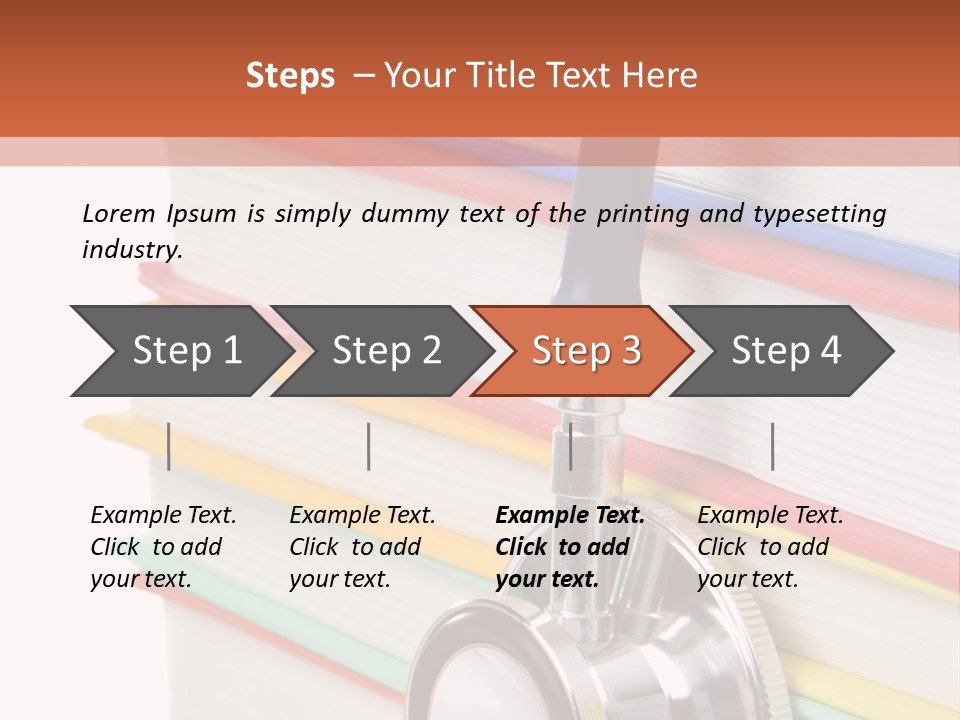 Steps – Your Title Text Here

Lorem Ipsum is simply dummy text of the printing and typesetting industry.

Step 1

Step 2

Step 3

Step 4

Example Text. Click to add your text.

Example Text. Click to add your text.

Example Text. Click to add your text.

Example Text. Click to add your text.